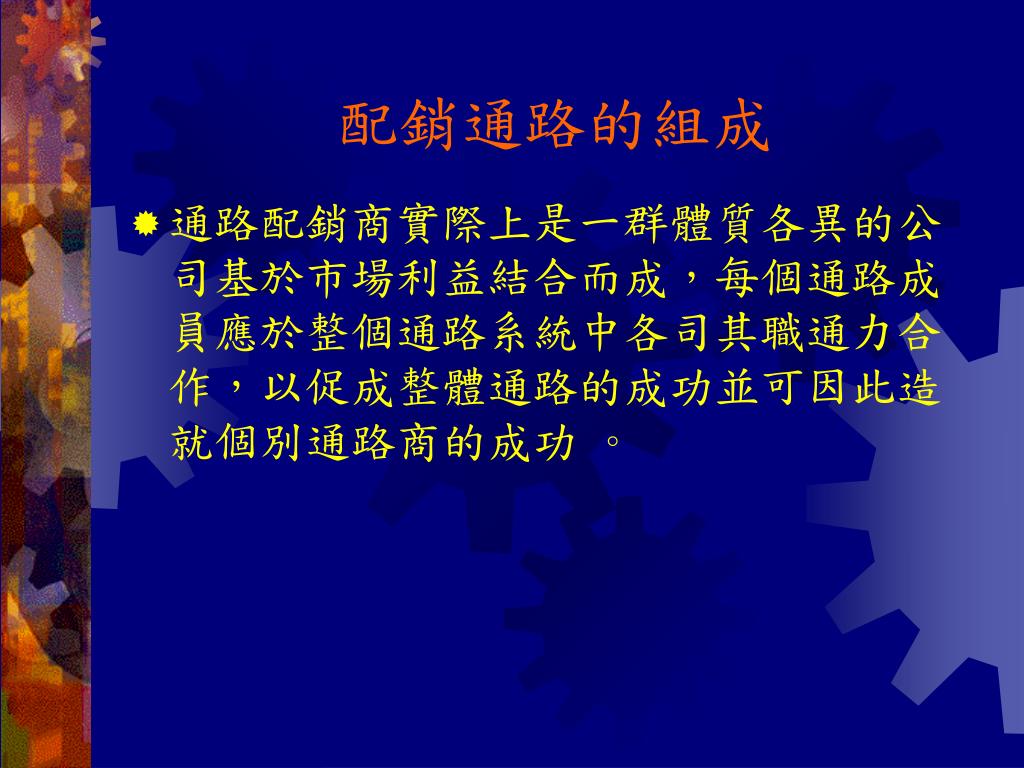 配銷通路的組成

通路配銷商實際上是一群體質各異的公司基於市場利益結合而成，每個通路成員應於整個通路系統中各司其職通力合作，以促成整體通路的成功並可因此造就個別通路商的成功 。